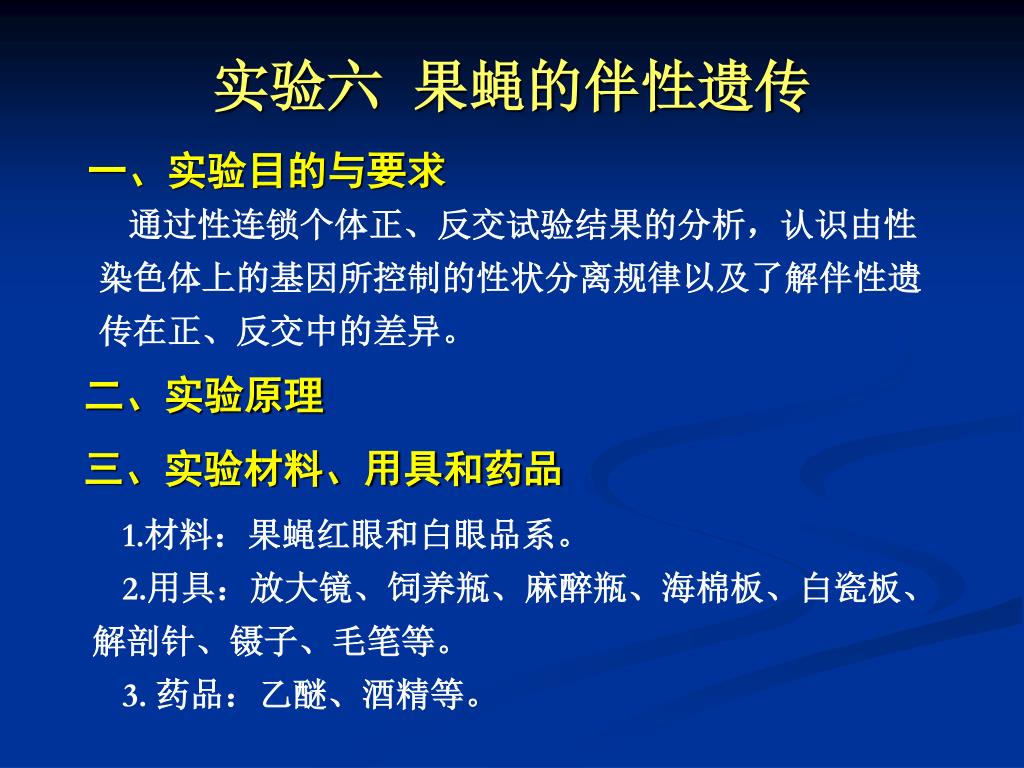 实验六 果蝇的伴性遗传

一、实验目的与要求

通过性连锁个体正、反交试验结果的分析，认识由性染色体上的基因所控制的性状分离规律以及了解伴性遗传在正、反交中的差异。

二、实验原理

三、实验材料、用具和药品

1.材料：果蝇红眼和白眼品系。

2.用具：放大镜、饲养瓶、麻醉瓶、海棉板、白瓷板、解剖针、镊子、毛笔等。

3. 药品：乙醚、酒精等。